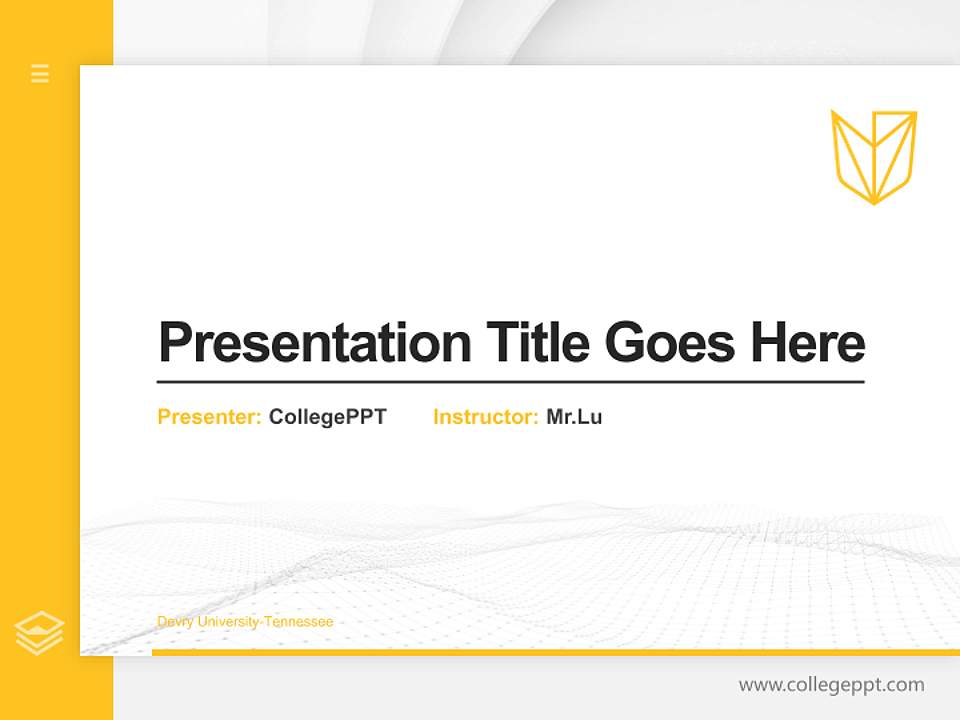 Presentation Title Goes Here

Presenter: CollegePPT Instructor: Mr.Lu

Devry University-Tennessee

www.collegeppt.com